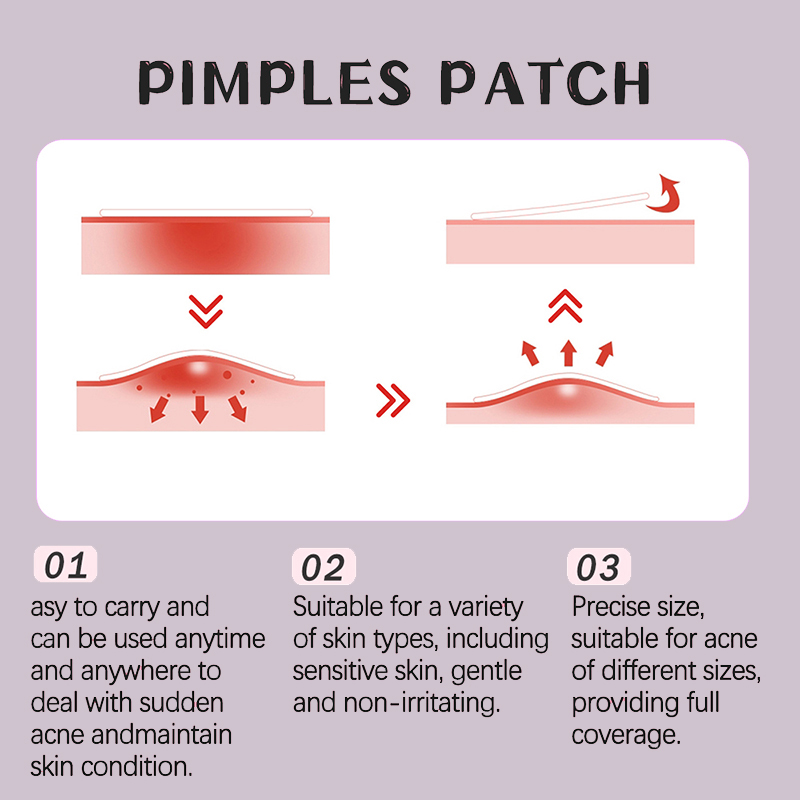 PIMPLES PATCH

01
asy to carry and can be used anytime and anywhere to deal with sudden acne andmaintain skin condition.

02
Suitable for a variety of skin types, including sensitive skin, gentle and non-irritating.

03
Precise size, suitable for acne of different sizes, providing full coverage.